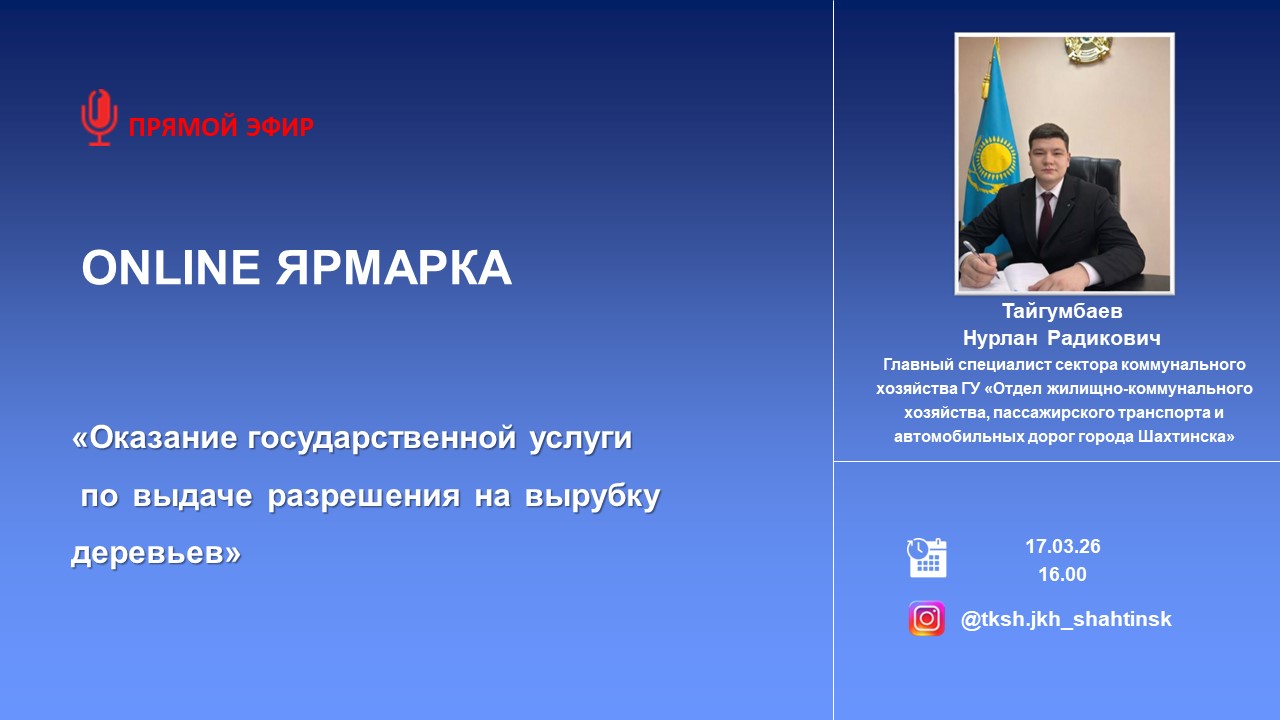 ПРЯМОЙ ЭФИР

ONLINE ЯРМАРКА

«Оказание государственной услуги по выдаче разрешения на вырубку деревьев»

Тайгумбаев
Нурлан Радикович
Главный специалист сектора коммунального хозяйства ГУ «Отдел жилищно-коммунального хозяйства, пассажирского транспорта и автомобильных дорог города Шахтинска»

17.03.26
16.00

@tksh.jkh_shahtinsk